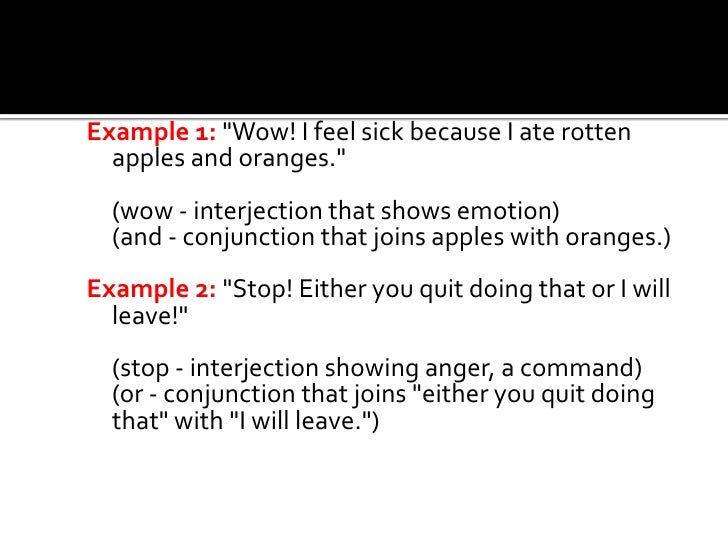 Example 1: "Wow! I feel sick because I ate rotten apples and oranges."

(wow - interjection that shows emotion)
(and - conjunction that joins apples with oranges.)

Example 2: "Stop! Either you quit doing that or I will leave!"

(stop - interjection showing anger, a command)
(or - conjunction that joins "either you quit doing that" with "I will leave.")